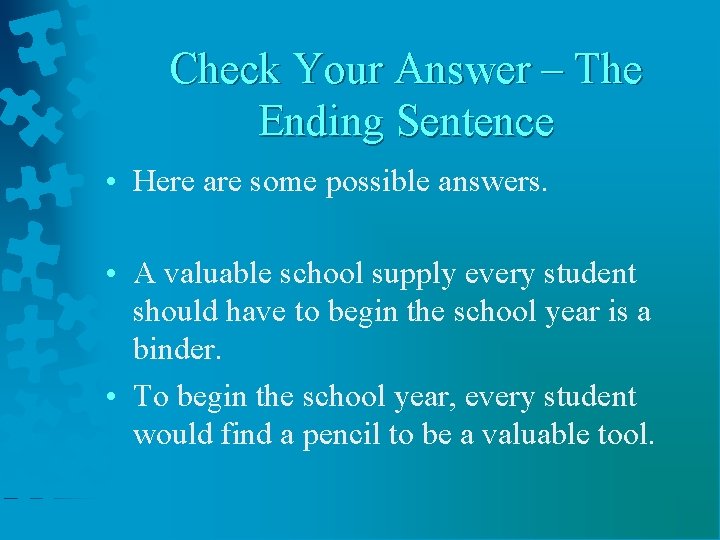 Check Your Answer – The Ending Sentence

• Here are some possible answers.

• A valuable school supply every student should have to begin the school year is a binder.

• To begin the school year, every student would find a pencil to be a valuable tool.